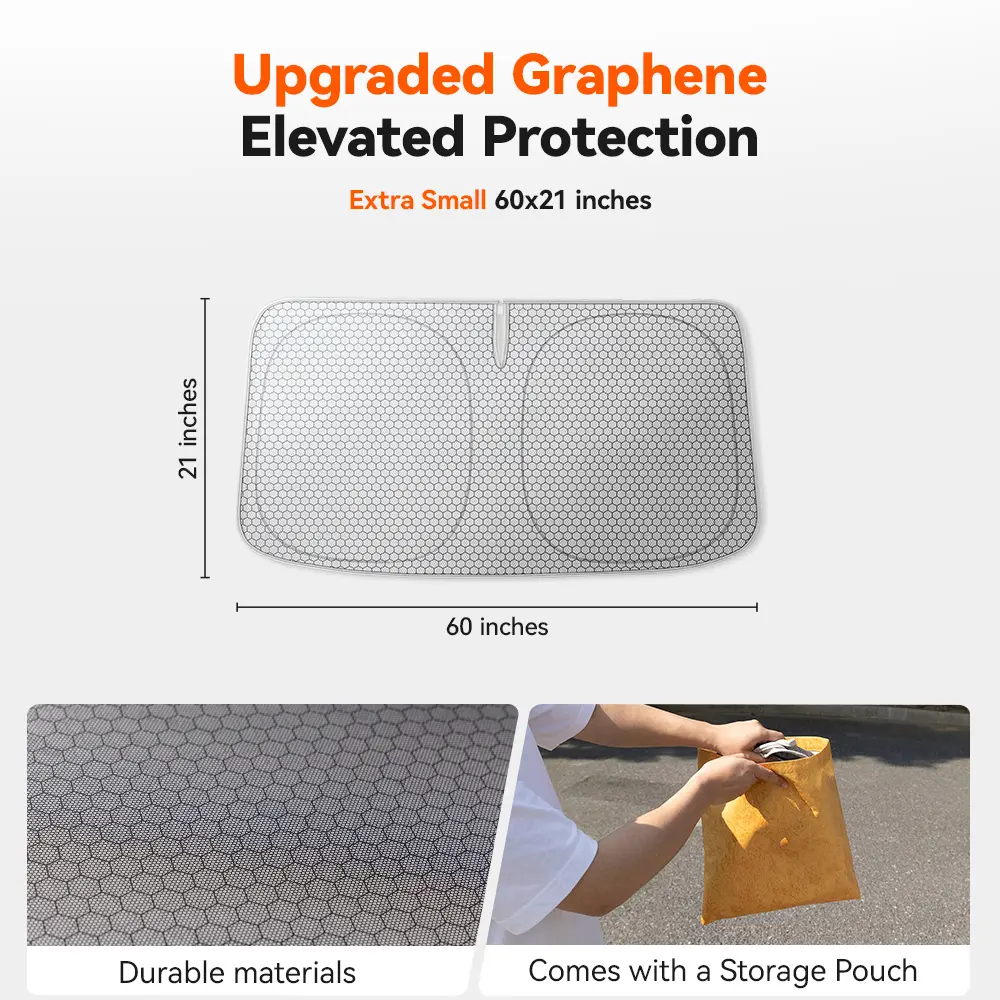 Upgraded Graphene
Elevated Protection

Extra Small 60x21 inches

21 inches

60 inches

Durable materials

Comes with a Storage Pouch